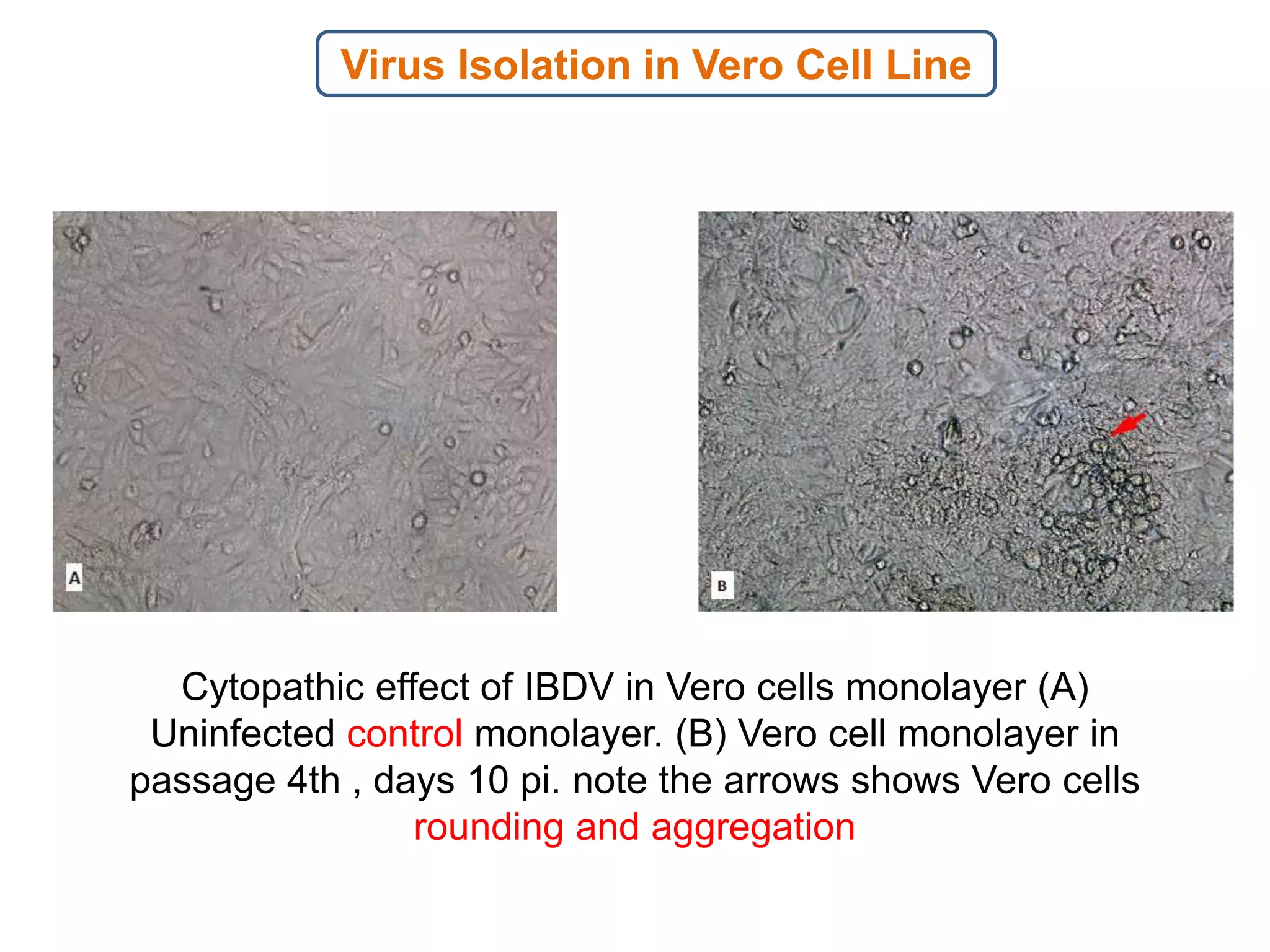 Virus Isolation in Vero Cell Line

A

B

Cytopathic effect of IBDV in Vero cells monolayer (A) Uninfected control monolayer. (B) Vero cell monolayer in passage 4th , days 10 pi. note the arrows shows Vero cells rounding and aggregation